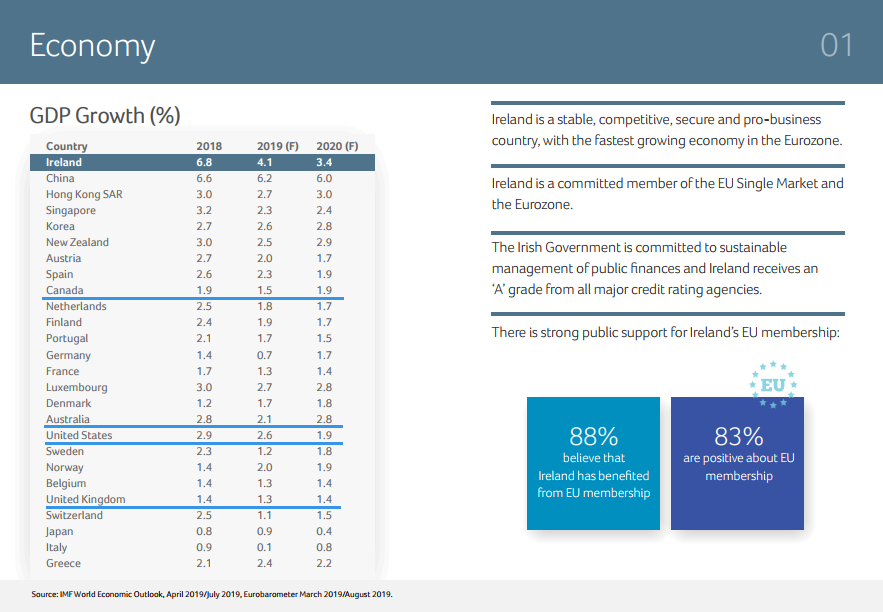 Economy

01

GDP Growth (%)

| Country | 2018 | 2019 (F) | 2020 (F) |
|---|---|---|---|
| Ireland | 6.8 | 4.1 | 3.4 |
| China | 6.6 | 6.2 | 6.0 |
| Hong Kong SAR | 3.0 | 2.7 | 3.0 |
| Singapore | 3.2 | 2.3 | 2.4 |
| Korea | 2.7 | 2.6 | 2.8 |
| New Zealand | 3.0 | 2.5 | 2.9 |
| Austria | 2.7 | 2.0 | 1.7 |
| Spain | 2.6 | 2.3 | 1.9 |
| Canada | 1.9 | 1.5 | 1.9 |
| Netherlands | 2.5 | 1.8 | 1.7 |
| Finland | 2.4 | 1.9 | 1.7 |
| Portugal | 2.1 | 1.7 | 1.5 |
| Germany | 1.4 | 0.7 | 1.7 |
| France | 1.7 | 1.3 | 1.4 |
| Luxembourg | 3.0 | 2.7 | 2.8 |
| Denmark | 1.2 | 1.7 | 1.8 |
| Australia | 2.8 | 2.1 | 2.8 |
| United States | 2.9 | 2.6 | 1.9 |
| Sweden | 2.3 | 1.2 | 1.8 |
| Norway | 1.4 | 2.0 | 1.9 |
| Belgium | 1.4 | 1.3 | 1.4 |
| United Kingdom | 1.4 | 1.3 | 1.4 |
| Switzerland | 2.5 | 1.1 | 1.5 |
| Japan | 0.8 | 0.9 | 0.4 |
| Italy | 0.9 | 0.1 | 0.8 |
| Greece | 2.1 | 2.4 | 2.2 |

Ireland is a stable, competitive, secure and pro-business country, with the fastest growing economy in the Eurozone.

Ireland is a committed member of the EU Single Market and the Eurozone.

The Irish Government is committed to sustainable management of public finances and Ireland receives an 'A' grade from all major credit rating agencies.

There is strong public support for Ireland's EU membership:

EU

88%
believe that Ireland has benefited from EU membership

83%
are positive about EU membership

Source: IMF World Economic Outlook, April 2019/July 2019, Eurobarometer March 2019/August 2019.